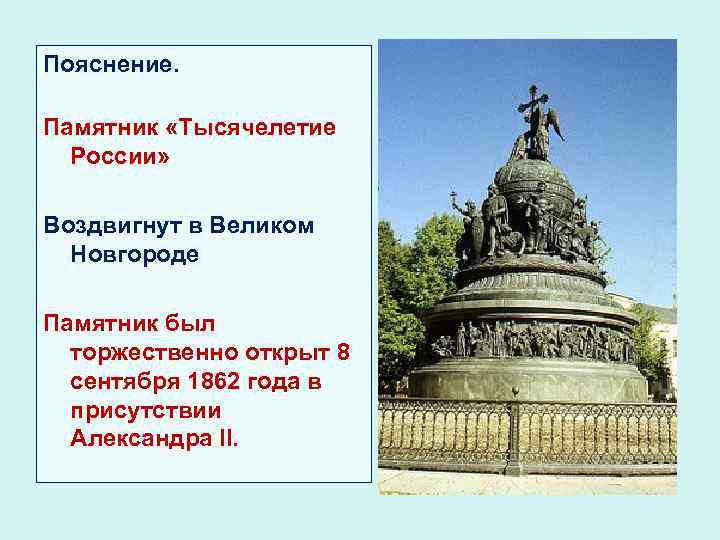 Пояснение.

Памятник «Тысячелетие России»

Воздвигнут в Великом Новгороде

Памятник был торжественно открыт 8 сентября 1862 года в присутствии Александра II.